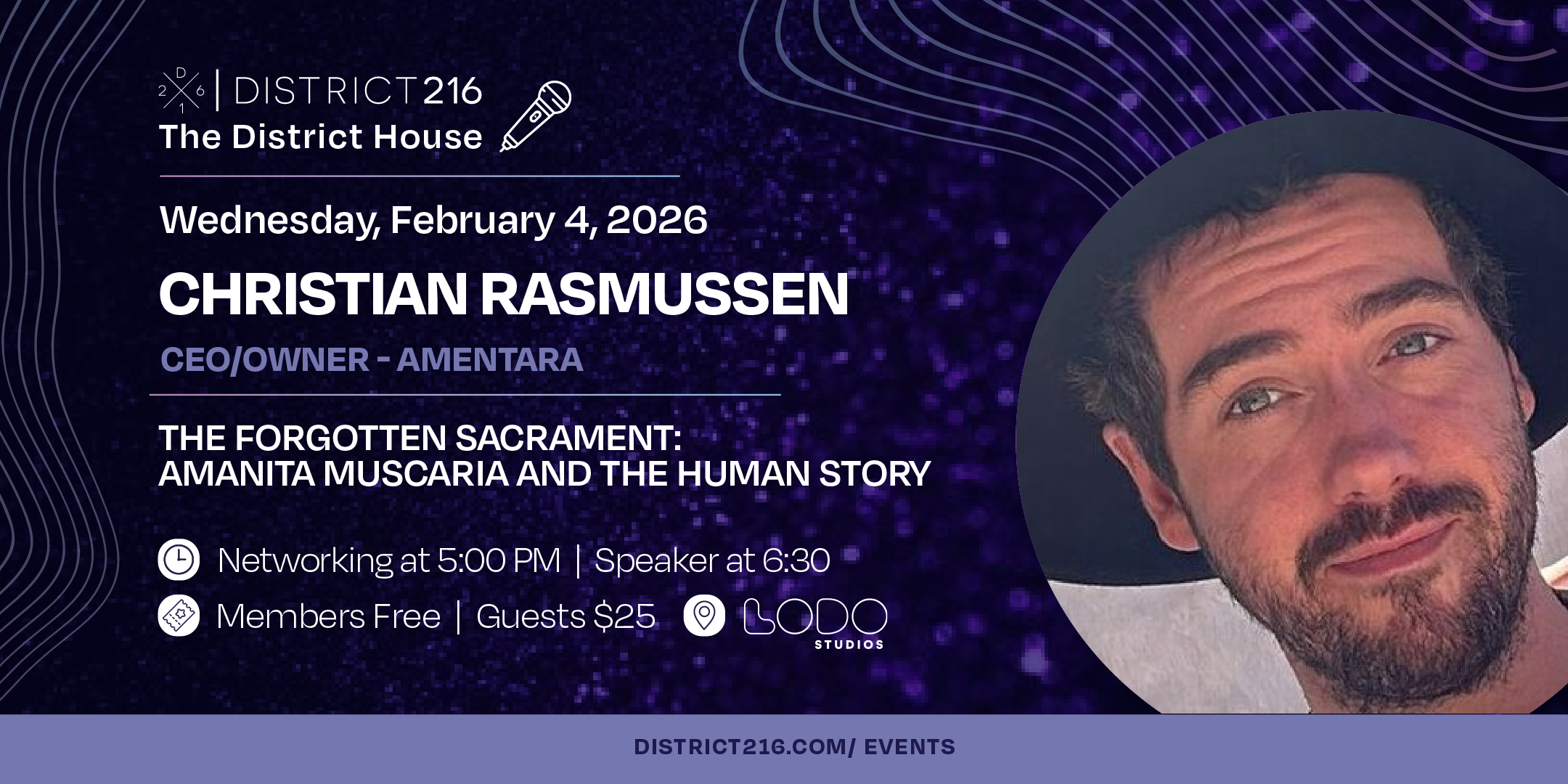 D 2 6 1 | DISTRICT216
The District House

Wednesday, February 4, 2026

CHRISTIAN RASMUSSEN

CEO/OWNER - AMENTARA

THE FORGOTTEN SACRAMENT: AMANITA MUSCARIA AND THE HUMAN STORY

Networking at 5:00 PM | Speaker at 6:30

Members Free | Guests $25

LODO STUDIOS

DISTRICT216.COM/ EVENTS